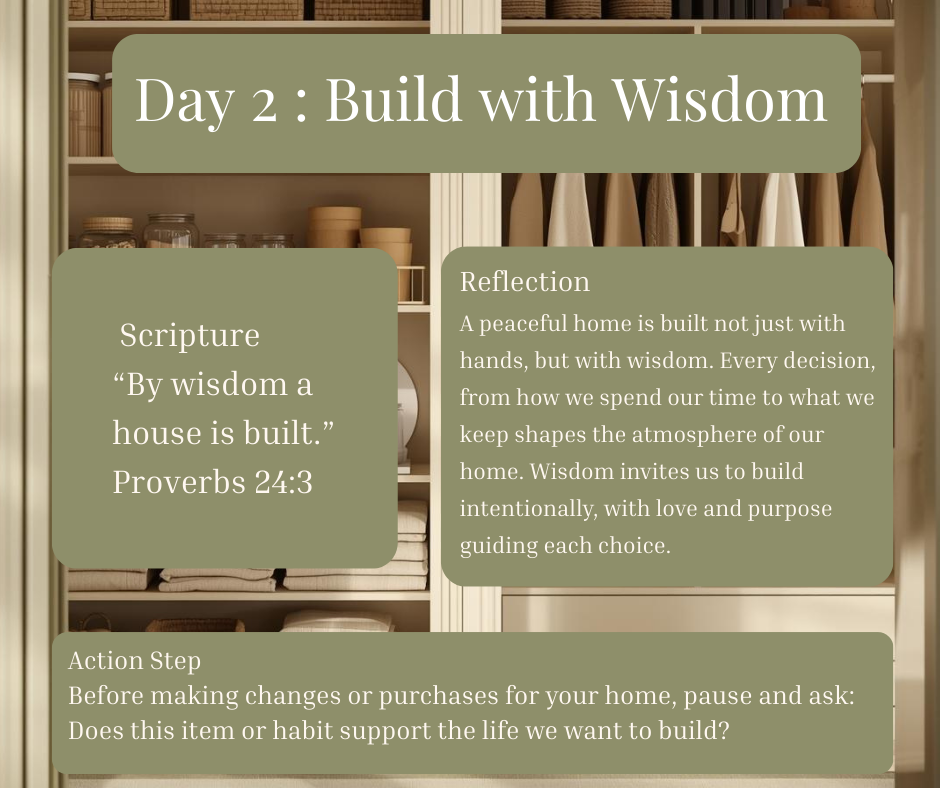 Day 2 : Build with Wisdom

Scripture
“By wisdom a house is built.”
Proverbs 24:3

Reflection
A peaceful home is built not just with hands, but with wisdom. Every decision, from how we spend our time to what we keep shapes the atmosphere of our home. Wisdom invites us to build intentionally, with love and purpose guiding each choice.

Action Step
Before making changes or purchases for your home, pause and ask: Does this item or habit support the life we want to build?